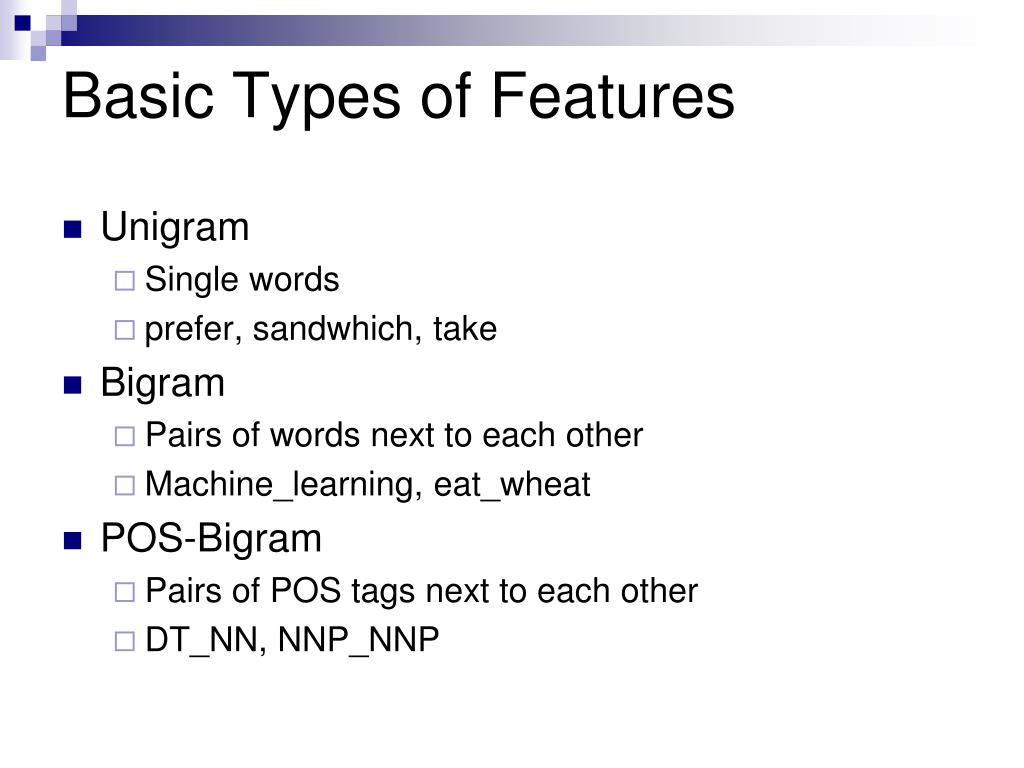 Basic Types of Features

- Unigram
  - Single words
  - prefer, sandwhich, take
- Bigram
  - Pairs of words next to each other
  - Machine_learning, eat_wheat
- POS-Bigram
  - Pairs of POS tags next to each other
  - DT_NN, NNP_NNP